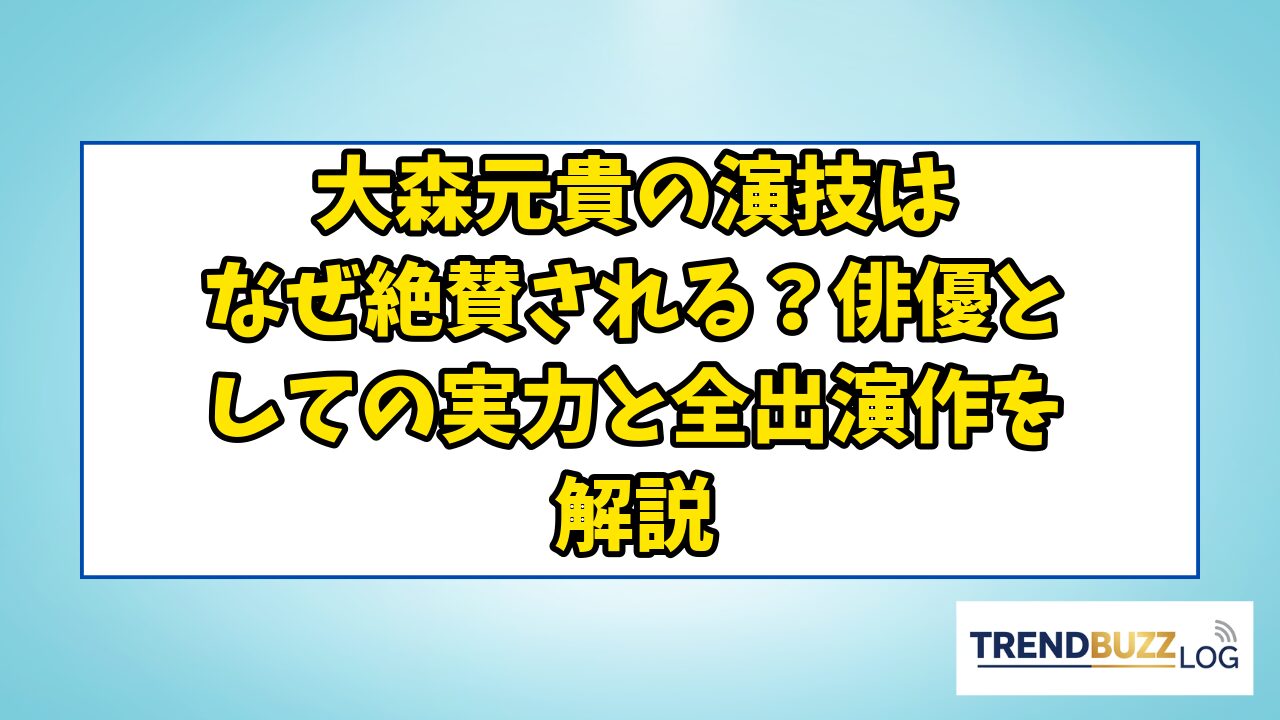 大森元貴の演技はなぜ絶賛される？俳優としての実力と全出演作を解説

TRENDBUZZ LOG